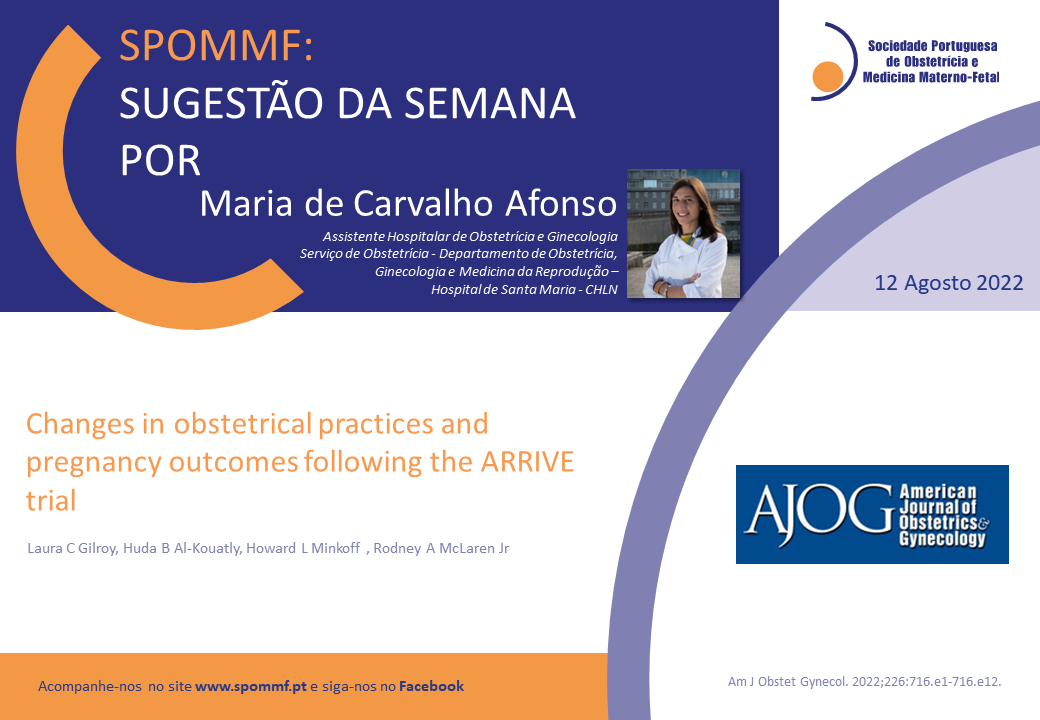 SPOMMF:
SUGESTÃO DA SEMANA
POR
Maria de Carvalho Afonso

Assistente Hospitalar de Obstetrícia e Ginecologia
Serviço de Obstetrícia - Departamento de Obstetrícia, Ginecologia e Medicina da Reprodução – Hospital de Santa Maria - CHLN

Sociedade Portuguesa de Obstetrícia e Medicina Materno-Fetal

12 Agosto 2022

Changes in obstetrical practices and pregnancy outcomes following the ARRIVE trial

Laura C Gilroy, Huda B Al-Kouatly, Howard L Minkoff , Rodney A McLaren Jr

AJOG American Journal of Obstetrics & Gynecology

Acompanhe-nos no site www.spommf.pt e siga-nos no Facebook

Am J Obstet Gynecol. 2022;226:716.e1-716.e12.